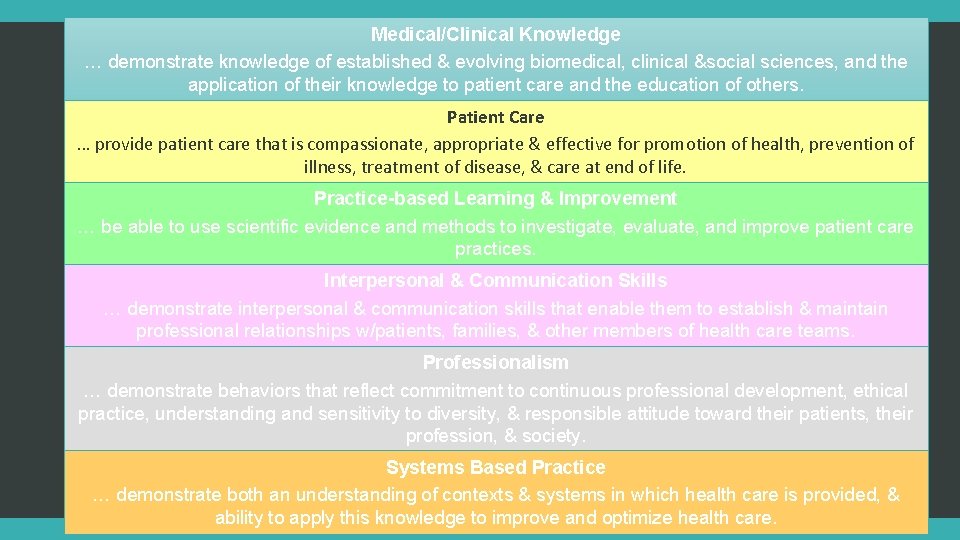 Medical/Clinical Knowledge
… demonstrate knowledge of established & evolving biomedical, clinical &social sciences, and the application of their knowledge to patient care and the education of others.

Patient Care
… provide patient care that is compassionate, appropriate & effective for promotion of health, prevention of illness, treatment of disease, & care at end of life.

Practice-based Learning & Improvement
… be able to use scientific evidence and methods to investigate, evaluate, and improve patient care practices.

Interpersonal & Communication Skills
… demonstrate interpersonal & communication skills that enable them to establish & maintain professional relationships w/patients, families, & other members of health care teams.

Professionalism
… demonstrate behaviors that reflect commitment to continuous professional development, ethical practice, understanding and sensitivity to diversity, & responsible attitude toward their patients, their profession, & society.

Systems Based Practice
… demonstrate both an understanding of contexts & systems in which health care is provided, & ability to apply this knowledge to improve and optimize health care.